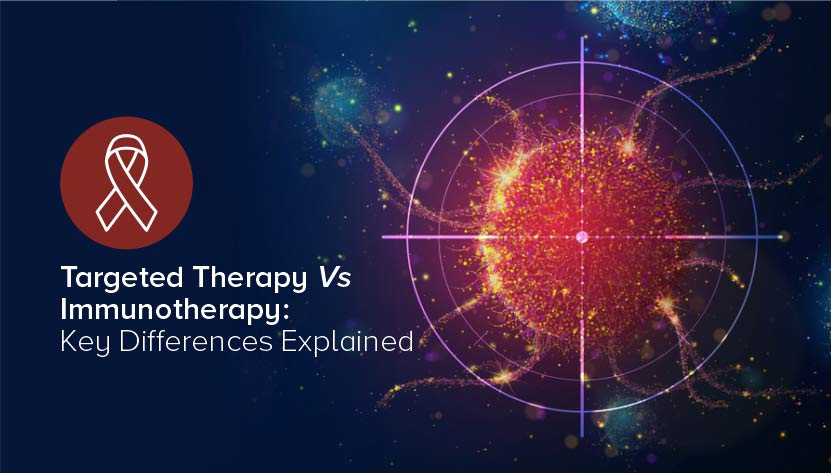 Targeted Therapy Vs Immunotherapy: Key Differences Explained